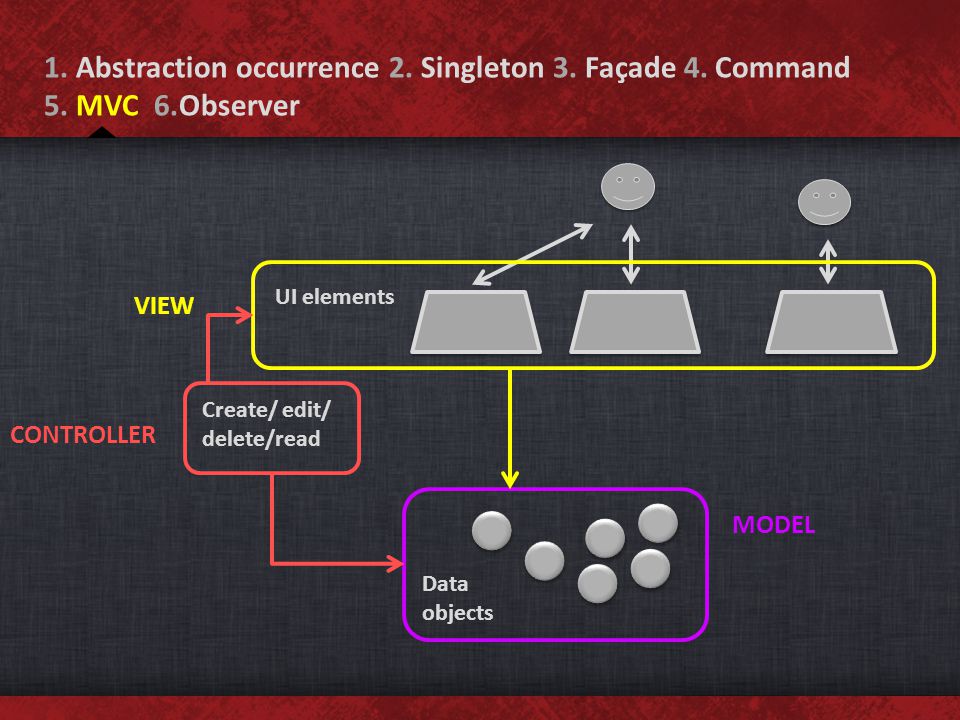 1. Abstraction occurrence 2. Singleton 3. Façade 4. Command
5. MVC 6.Observer

VIEW

UI elements

CONTROLLER

Create/ edit/ delete/read

MODEL

Data objects